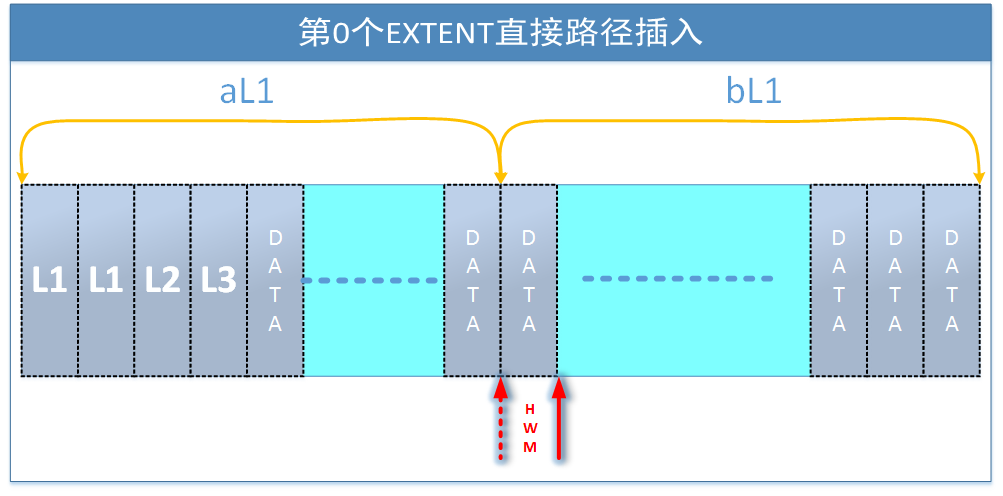 第0个EXTENT直接路径插入

aL1

bL1

L1

L1

L2

L3

DATA

DATA

DATA

DATA

DATA

DATA

HWM